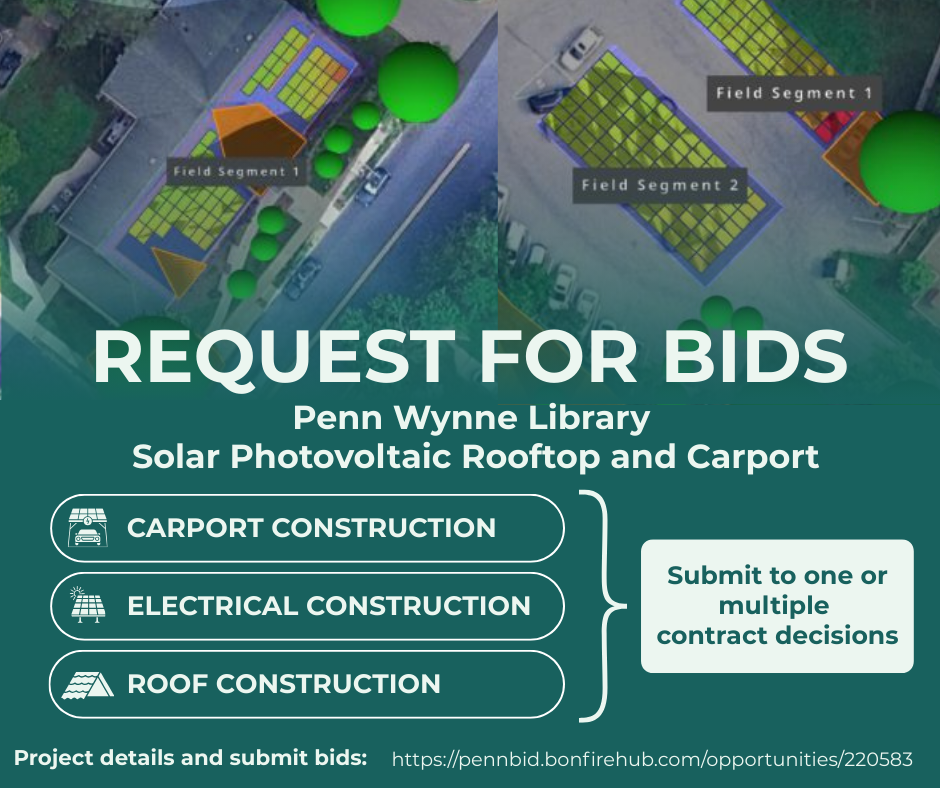 Field Segment 1

Field Segment 1

Field Segment 2

REQUEST FOR BIDS

Penn Wynne Library
Solar Photovoltaic Rooftop and Carport

CARPORT CONSTRUCTION

ELECTRICAL CONSTRUCTION

ROOF CONSTRUCTION

Submit to one or multiple contract decisions

Project details and submit bids: https://pennbid.bonfirehub.com/opportunities/220583